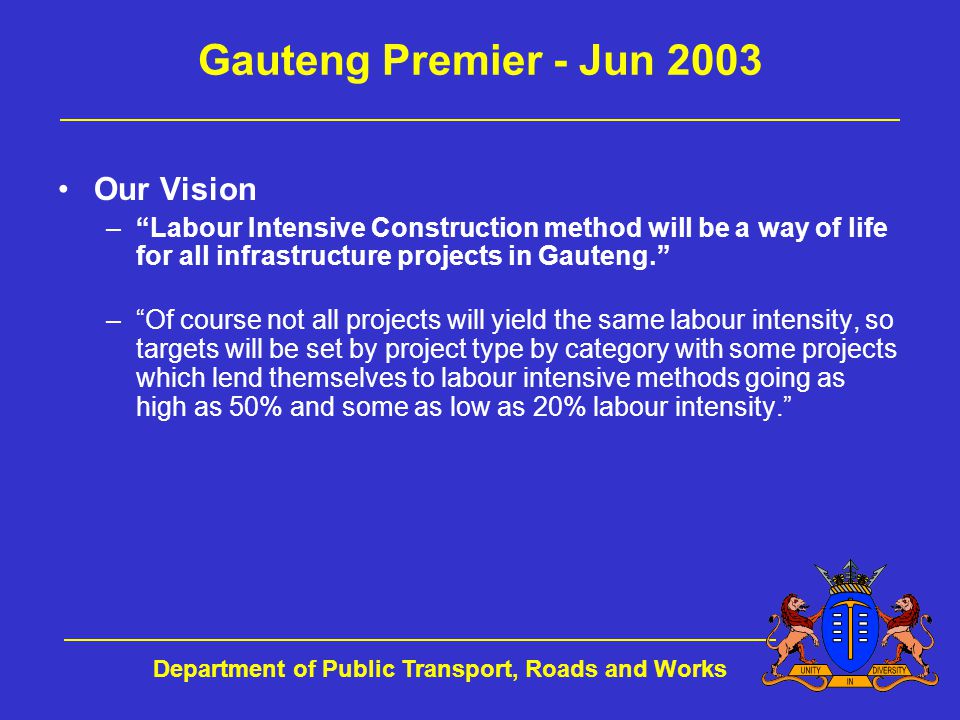 Gauteng Premier - Jun 2003

• Our Vision

– “Labour Intensive Construction method will be a way of life for all infrastructure projects in Gauteng.”

– “Of course not all projects will yield the same labour intensity, so targets will be set by project type by category with some projects which lend themselves to labour intensive methods going as high as 50% and some as low as 20% labour intensity.”

Department of Public Transport, Roads and Works

UNITY IN DIVERSITY